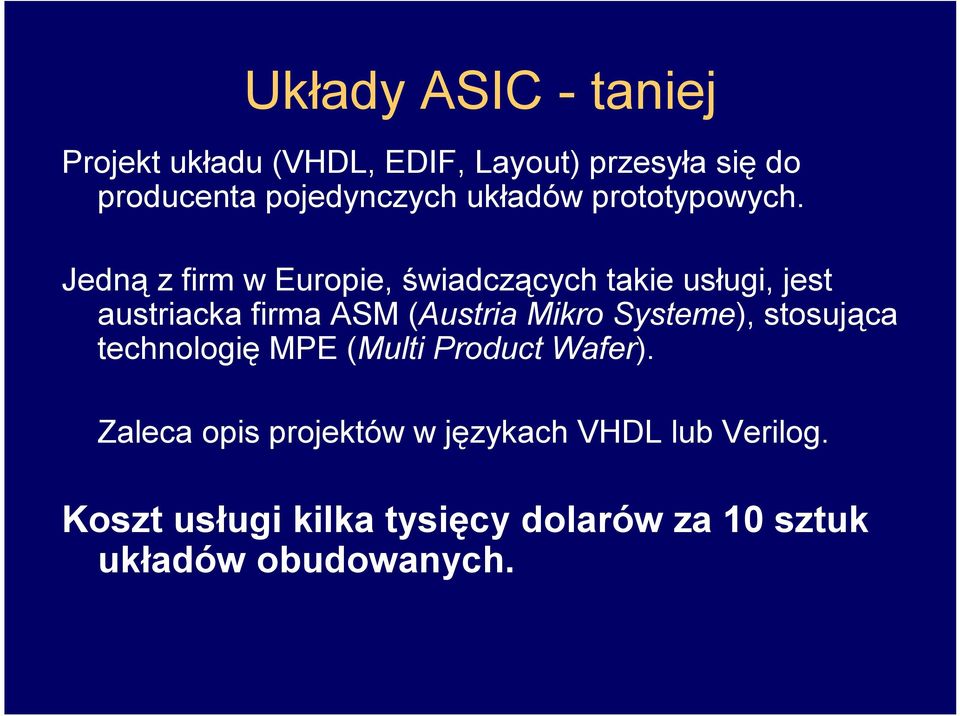 Układy ASIC - taniej

Projekt układu (VHDL, EDIF, Layout) przesyła się do producenta pojedynczych układów prototypowych.

Jedną z firm w Europie, świadczących takie usługi, jest austriacka firma ASM (Austria Mikro Systeme), stosująca technologię MPE (Multi Product Wafer).

Zaleca opis projektów w językach VHDL lub Verilog.

Koszt usługi kilka tysięcy dolarów za 10 sztuk układów obudowanych.